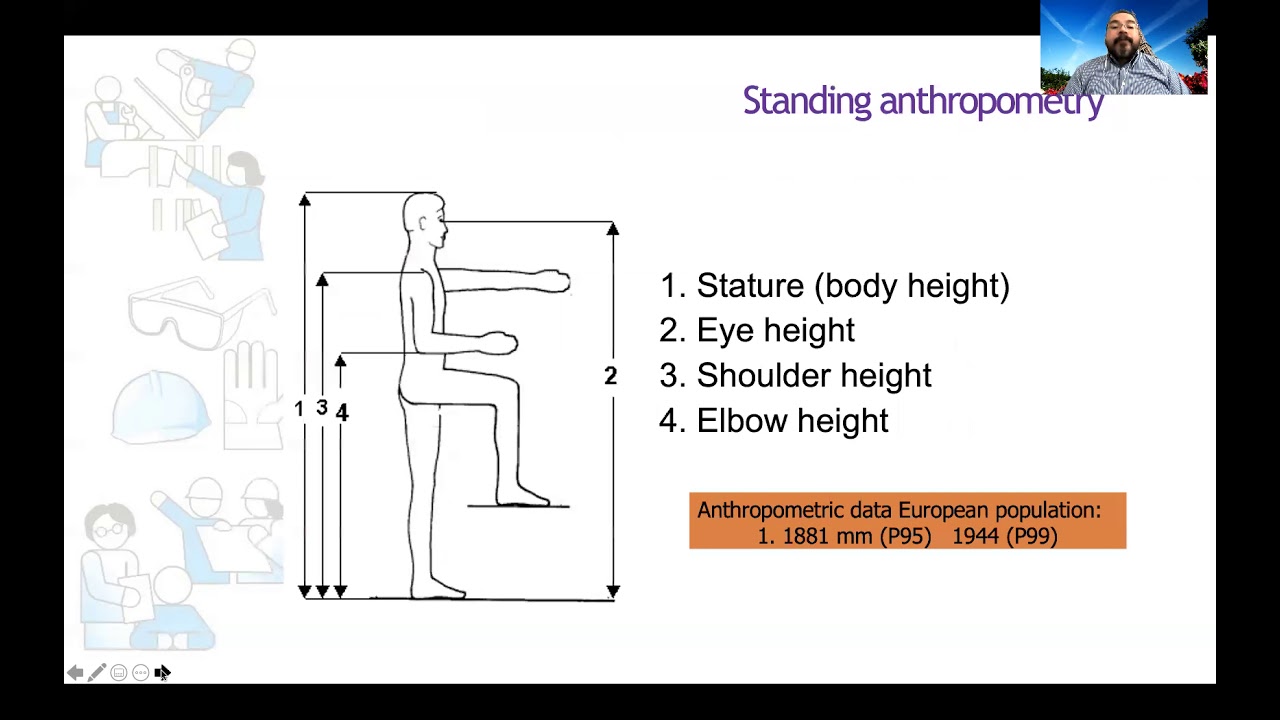 Standing anthropometry

1 3 4 2

1. Stature (body height)
2. Eye height
3. Shoulder height
4. Elbow height

Anthropometric data European population:
1. 1881 mm (P95) 1944 (P99)